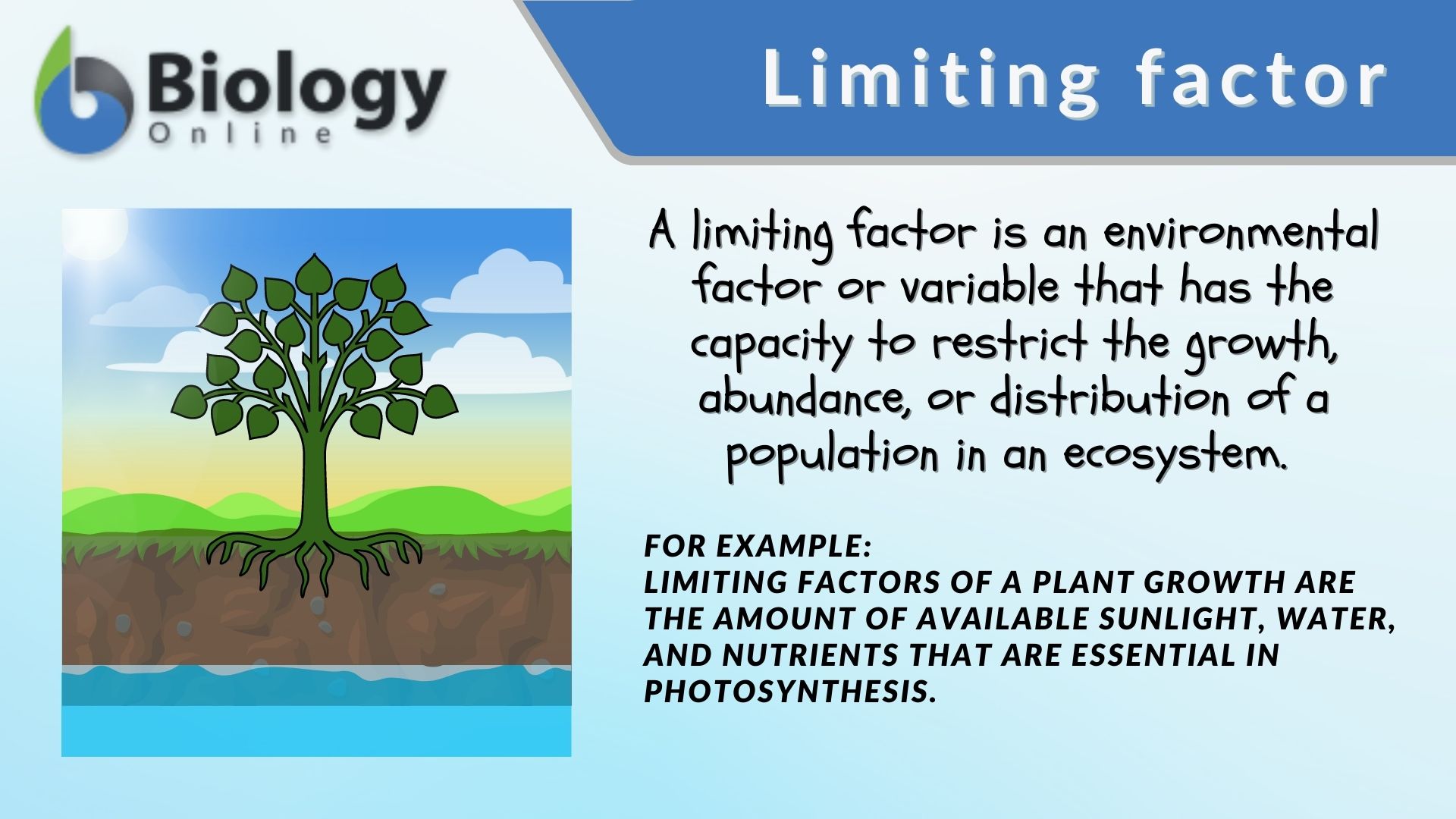 Biology Online

Limiting factor

A limiting factor is an environmental factor or variable that has the capacity to restrict the growth, abundance, or distribution of a population in an ecosystem.

FOR EXAMPLE:
LIMITING FACTORS OF A PLANT GROWTH ARE THE AMOUNT OF AVAILABLE SUNLIGHT, WATER, AND NUTRIENTS THAT ARE ESSENTIAL IN PHOTOSYNTHESIS.